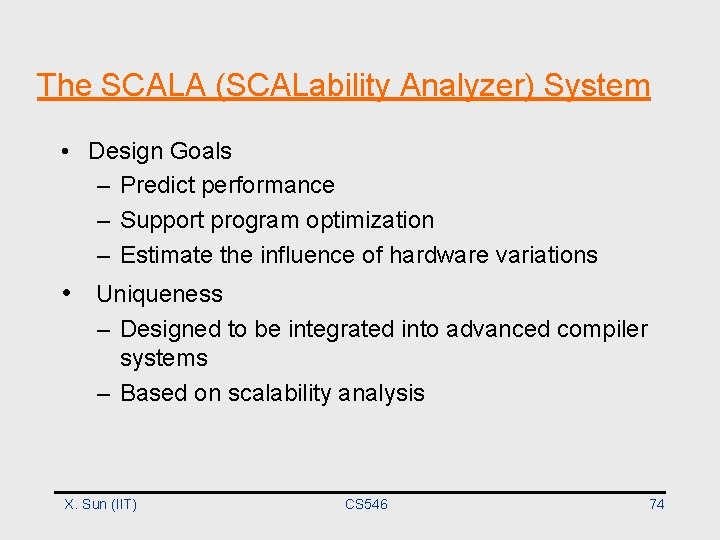 The SCALA (SCALability Analyzer) System

• Design Goals
  – Predict performance
  – Support program optimization
  – Estimate the influence of hardware variations
• Uniqueness
  – Designed to be integrated into advanced compiler systems
  – Based on scalability analysis

X. Sun (IIT)    CS546    74